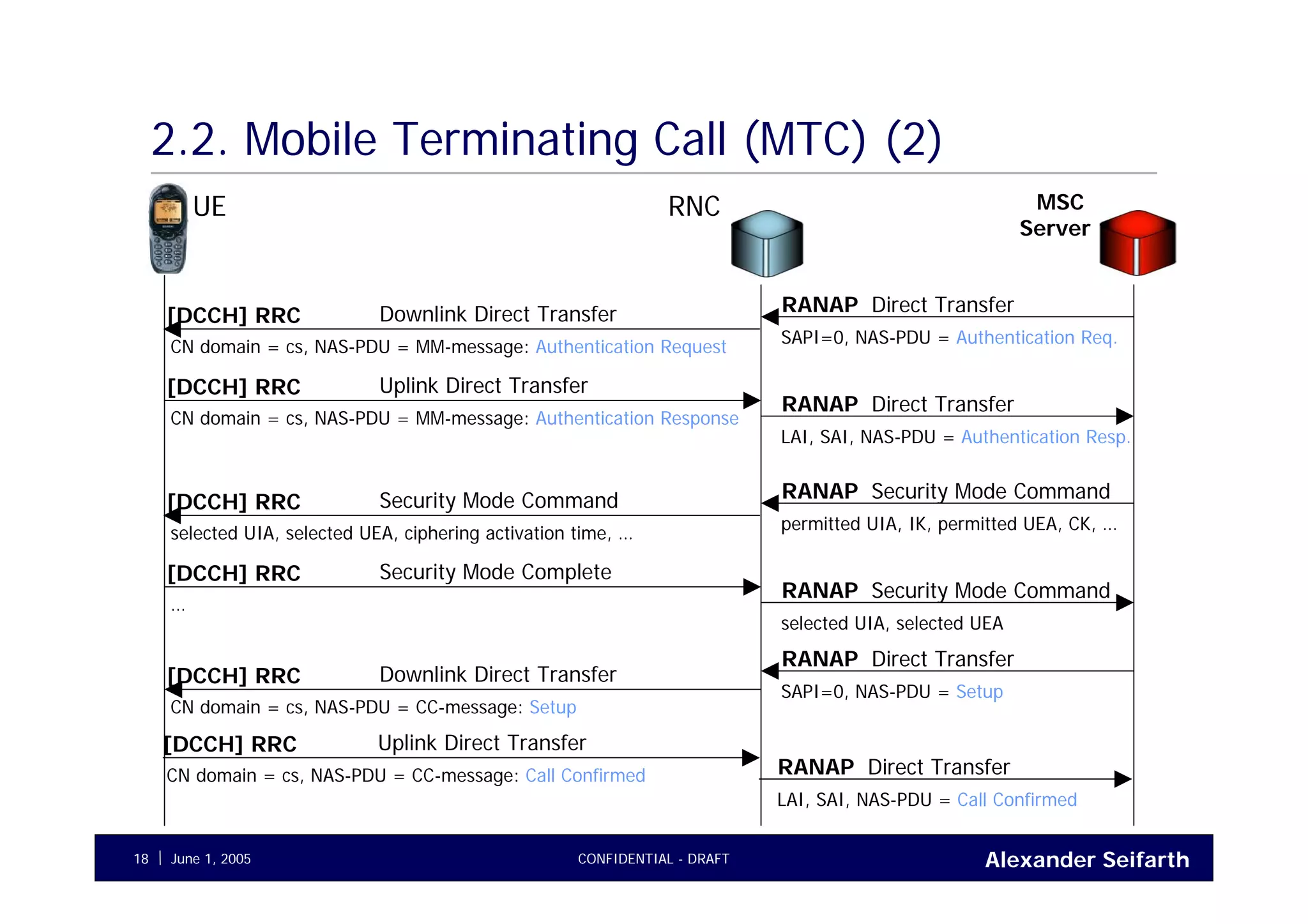 2.2. Mobile Terminating Call (MTC) (2)

UE

RNC

MSC Server

RANAP Direct Transfer
SAPI=0, NAS-PDU = Authentication Req.

[DCCH] RRC Downlink Direct Transfer
CN domain = cs, NAS-PDU = MM-message: Authentication Request

[DCCH] RRC Uplink Direct Transfer
CN domain = cs, NAS-PDU = MM-message: Authentication Response

RANAP Direct Transfer
LAI, SAI, NAS-PDU = Authentication Resp.

RANAP Security Mode Command
permitted UIA, IK, permitted UEA, CK, ...

[DCCH] RRC Security Mode Command
selected UIA, selected UEA, ciphering activation time, ...

[DCCH] RRC Security Mode Complete
...

RANAP Security Mode Command
selected UIA, selected UEA

RANAP Direct Transfer
SAPI=0, NAS-PDU = Setup

[DCCH] RRC Downlink Direct Transfer
CN domain = cs, NAS-PDU = CC-message: Setup

[DCCH] RRC Uplink Direct Transfer
CN domain = cs, NAS-PDU = CC-message: Call Confirmed

RANAP Direct Transfer
LAI, SAI, NAS-PDU = Call Confirmed

18 | June 1, 2005 CONFIDENTIAL - DRAFT Alexander Seifarth